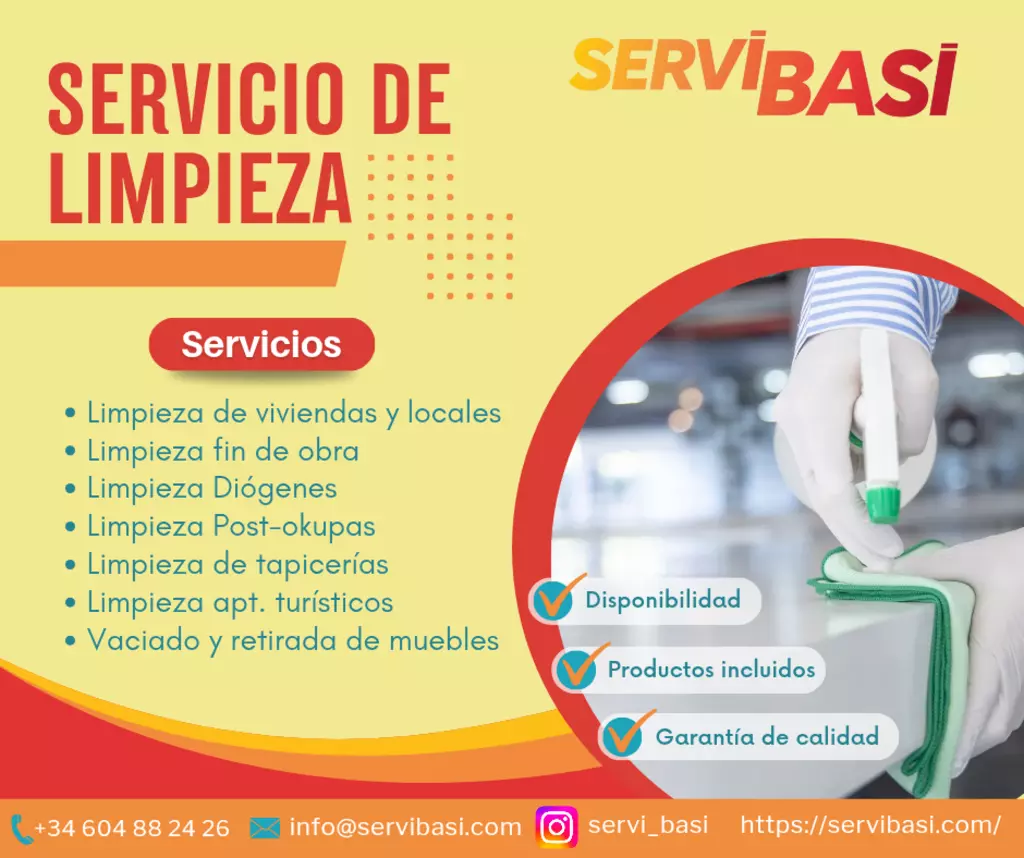 SERVIBASI

SERVICIO DE LIMPIEZA

Servicios

• Limpieza de viviendas y locales
• Limpieza fin de obra
• Limpieza Diógenes
• Limpieza Post-okupas
• Limpieza de tapicerías
• Limpieza apt. turísticos
• Vaciado y retirada de muebles

Disponibilidad

Productos incluidos

Garantía de calidad

+34 604 88 24 26 info@servibasi.com servi_basi https://servibasi.com/